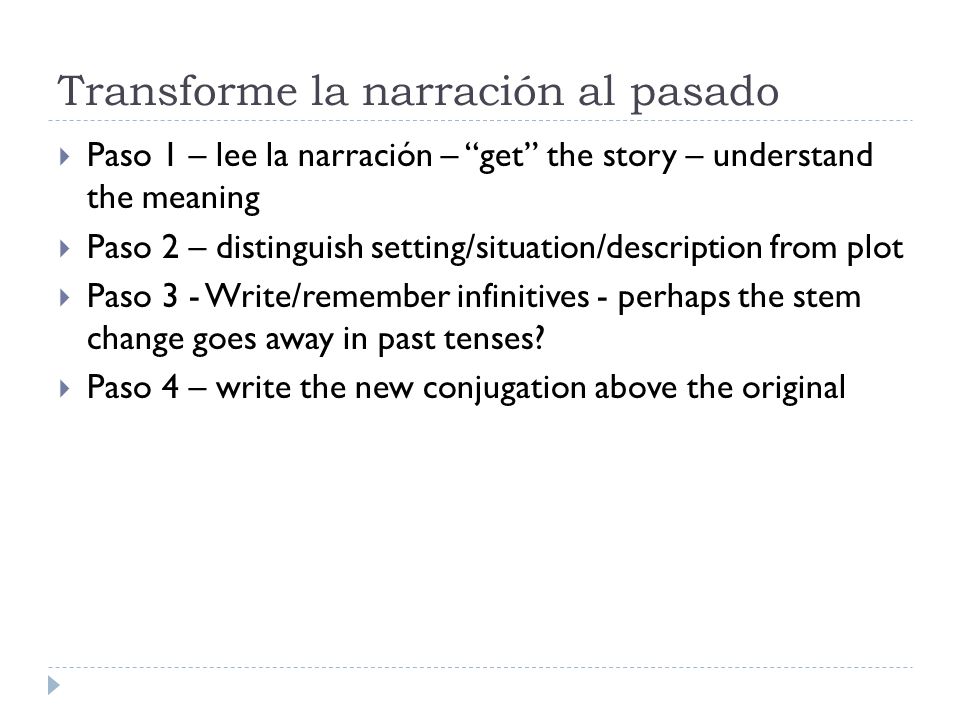 Transforme la narración al pasado

Paso 1 – lee la narración – “get” the story – understand the meaning

Paso 2 – distinguish setting/situation/description from plot

Paso 3 - Write/remember infinitives - perhaps the stem change goes away in past tenses?

Paso 4 – write the new conjugation above the original